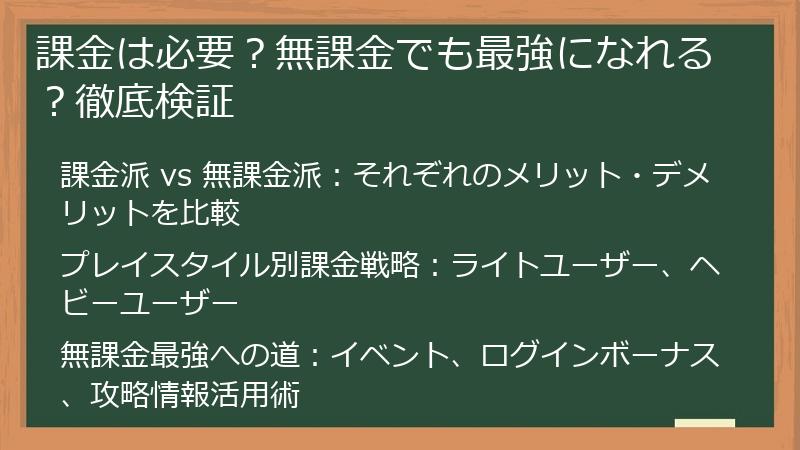 課金は必要？無課金でも最強になれる？徹底検証

課金派 vs 無課金派：それぞれのメリット・デメリットを比較

プレイスタイル別課金戦略：ライトユーザー、ヘビーユーザー

無課金最強への道：イベント、ログインボーナス、攻略情報活用術